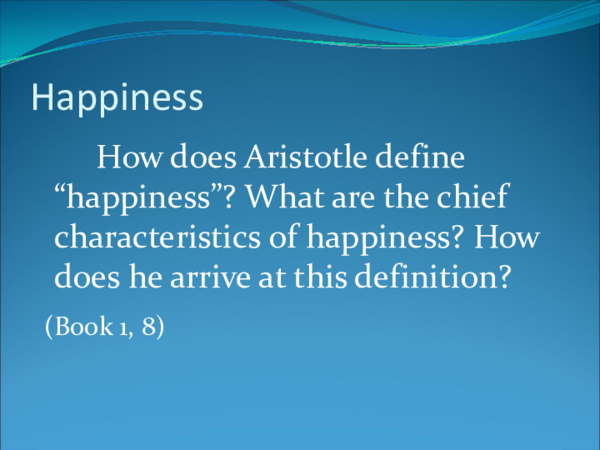 Happiness

How does Aristotle define “happiness”? What are the chief characteristics of happiness? How does he arrive at this definition?

(Book 1, 8)